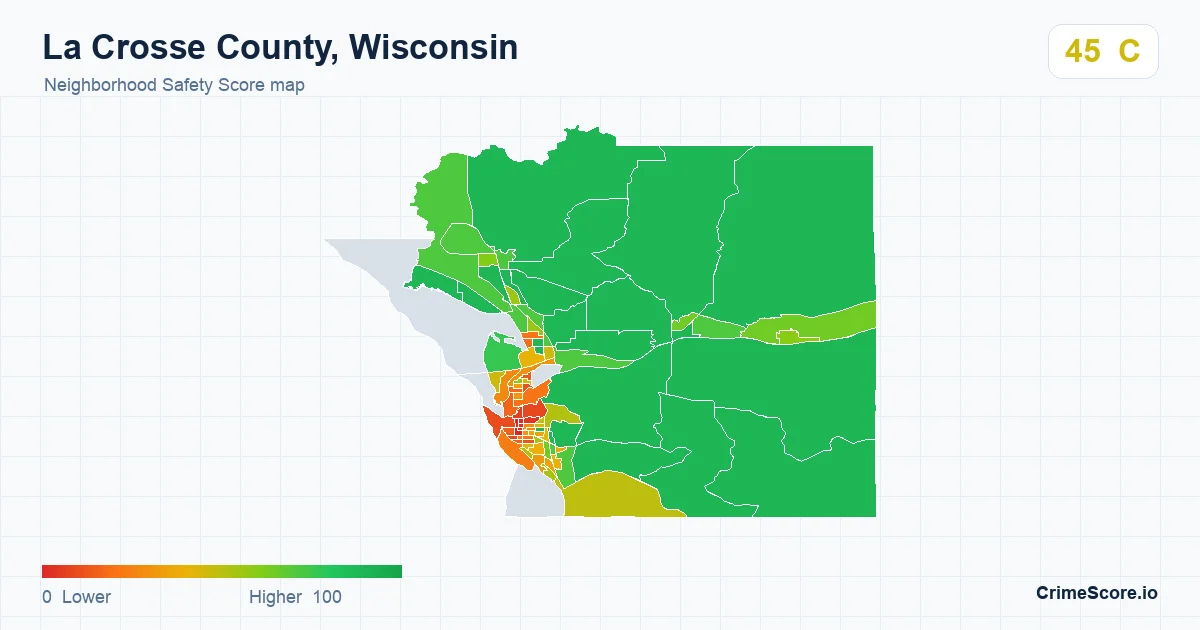 La Crosse County, Wisconsin

Neighborhood Safety Score map

45 C

0 Lower

Higher 100

CrimeScore.io